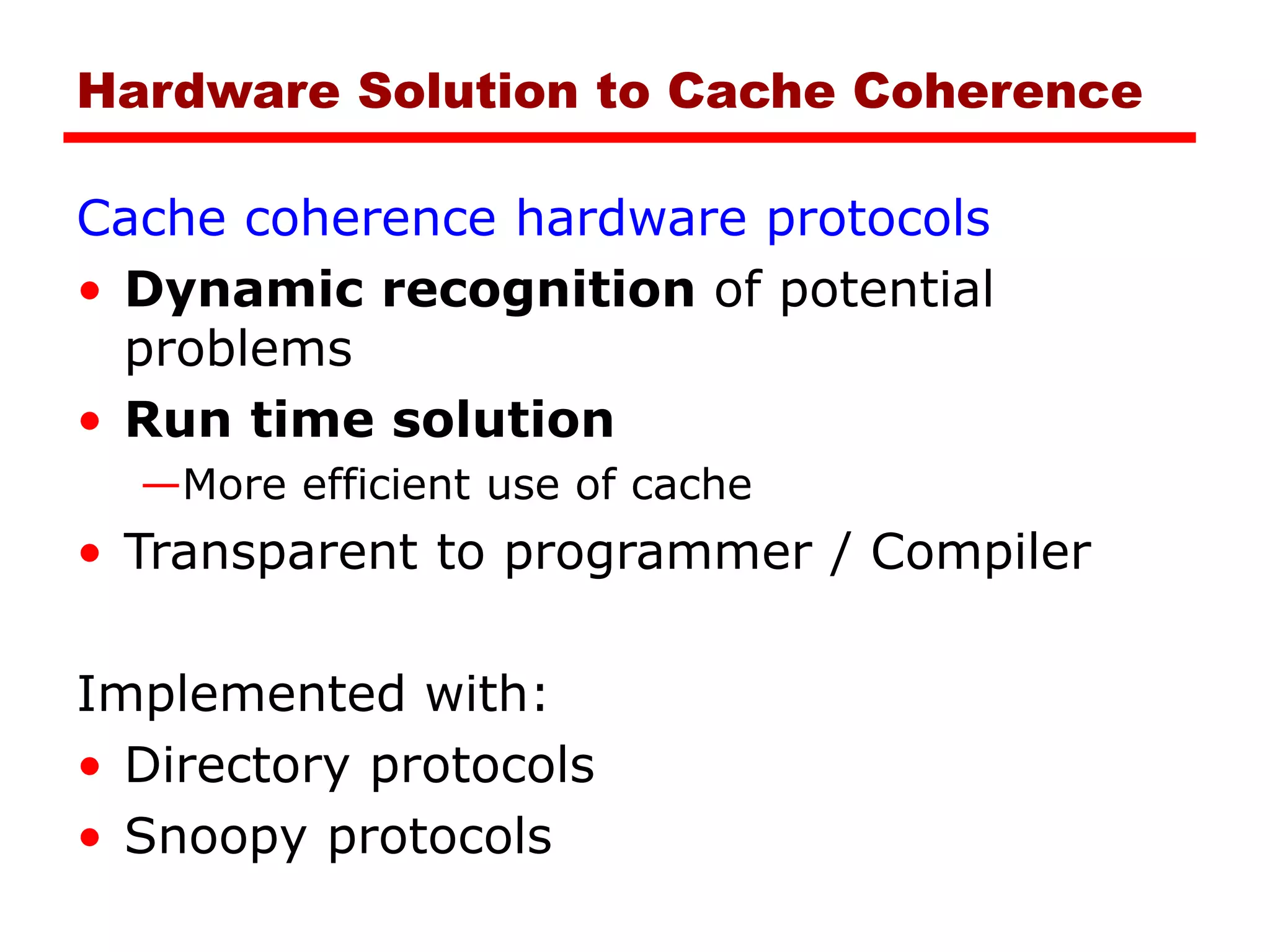 Hardware Solution to Cache Coherence

Cache coherence hardware protocols

• Dynamic recognition of potential problems
• Run time solution
—More efficient use of cache
• Transparent to programmer / Compiler

Implemented with:
• Directory protocols
• Snoopy protocols